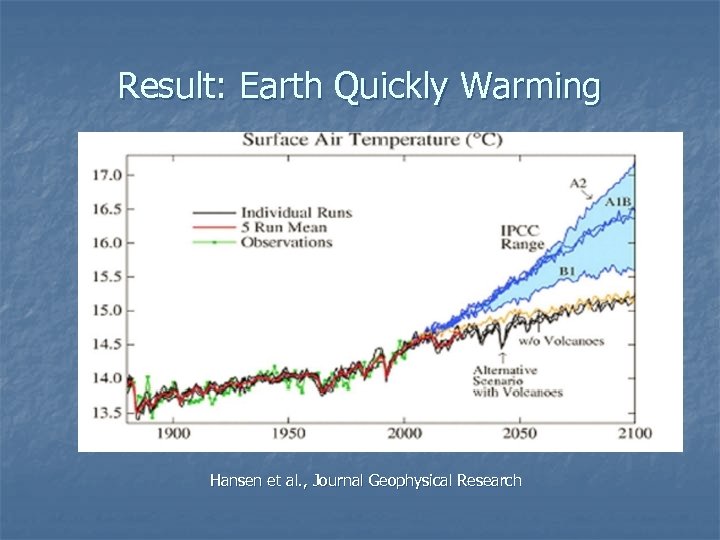 Result: Earth Quickly Warming

Surface Air Temperature (°C)

17.0
16.5
16.0
15.5
15.0
14.5
14.0
13.5

Individual Runs
5 Run Mean
Observations

A2
A1B
IPCC Range
B1
w/o Volcanoes
Alternative Scenario with Volcanoes

1900
1950
2000
2050
2100

Hansen et al., Journal Geophysical Research